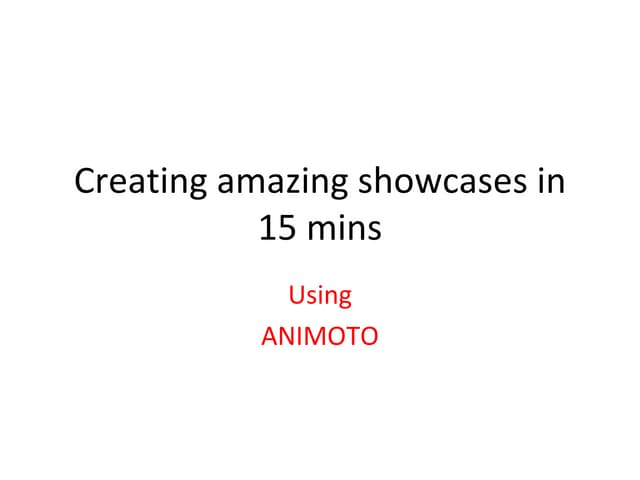 Creating amazing showcases in 15 mins

Using
ANIMOTO